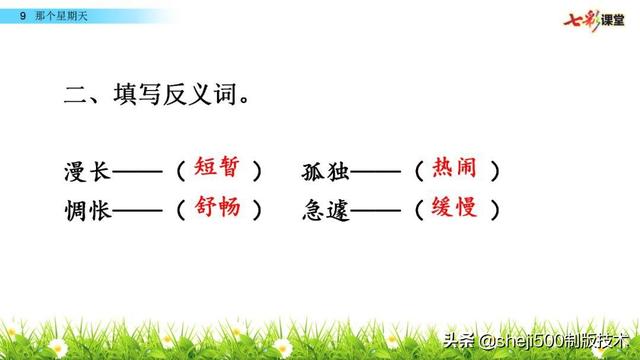 9 那个星期天

七彩课堂

二、填写反义词。

漫长——（短暂） 孤独——（热闹）
惆怅——（舒畅） 急遽——（缓慢）

头条 @sheji500制版技术